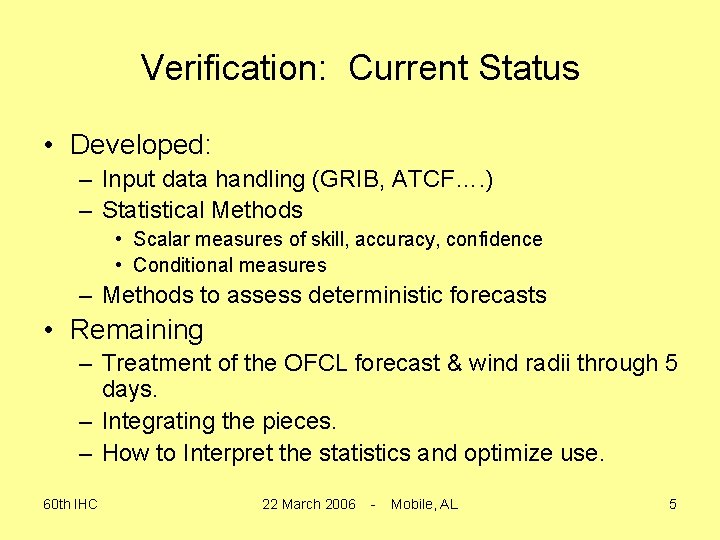 Verification:  Current Status

• Developed:
– Input data handling (GRIB, ATCF….)
– Statistical Methods
• Scalar measures of skill, accuracy, confidence
• Conditional measures
– Methods to assess deterministic forecasts
• Remaining
– Treatment of the OFCL forecast & wind radii through 5 days.
– Integrating the pieces.
– How to Interpret the statistics and optimize use.

60th IHC

22 March 2006 - Mobile, AL

5